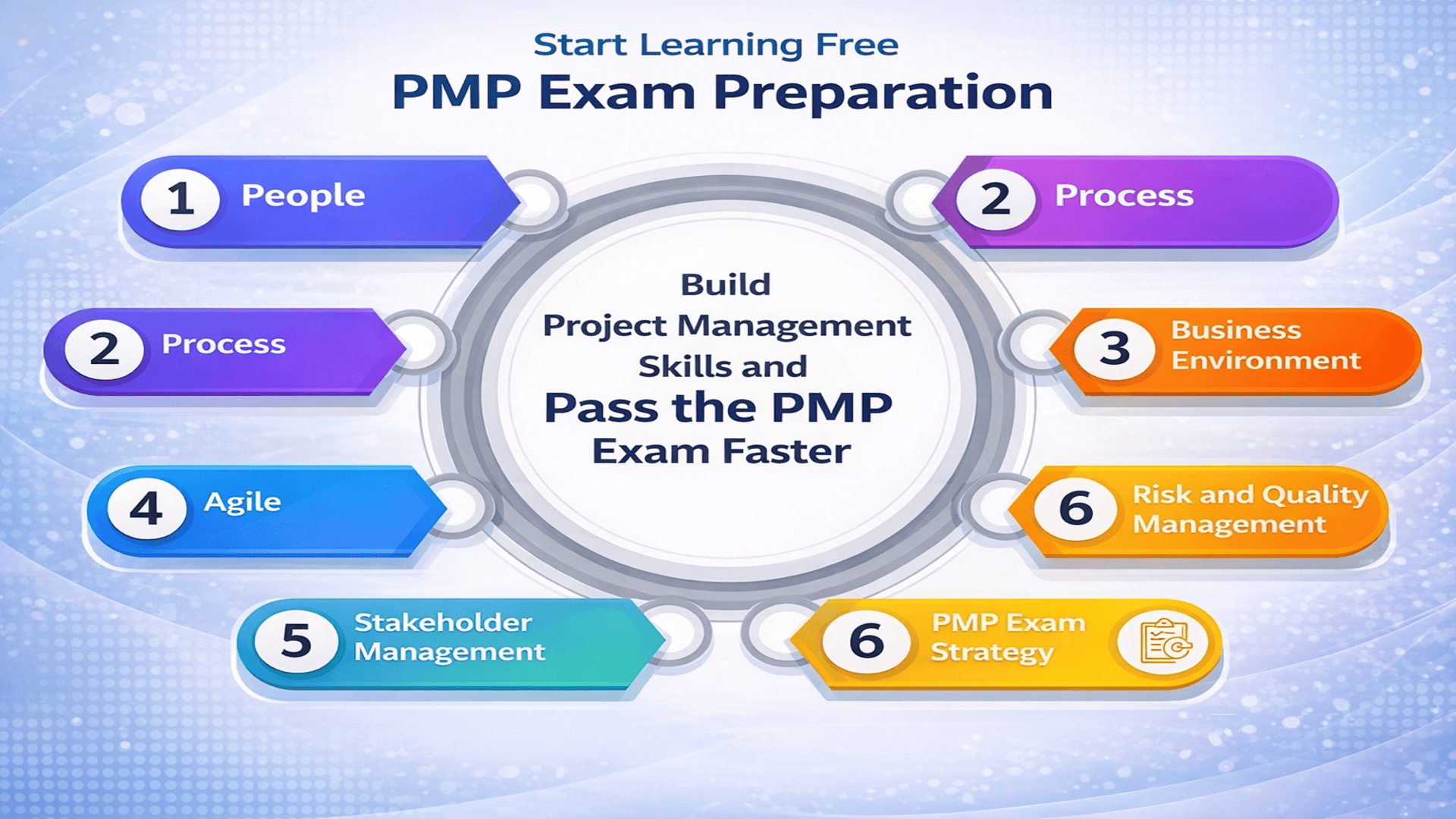 Start Learning Free
PMP Exam Preparation

1 People

2 Process

2 Process

3 Business Environment

Build
Project Management
Skills and
Pass the PMP
Exam Faster

4 Agile

6 Risk and Quality Management

5 Stakeholder Management

6 PMP Exam Strategy